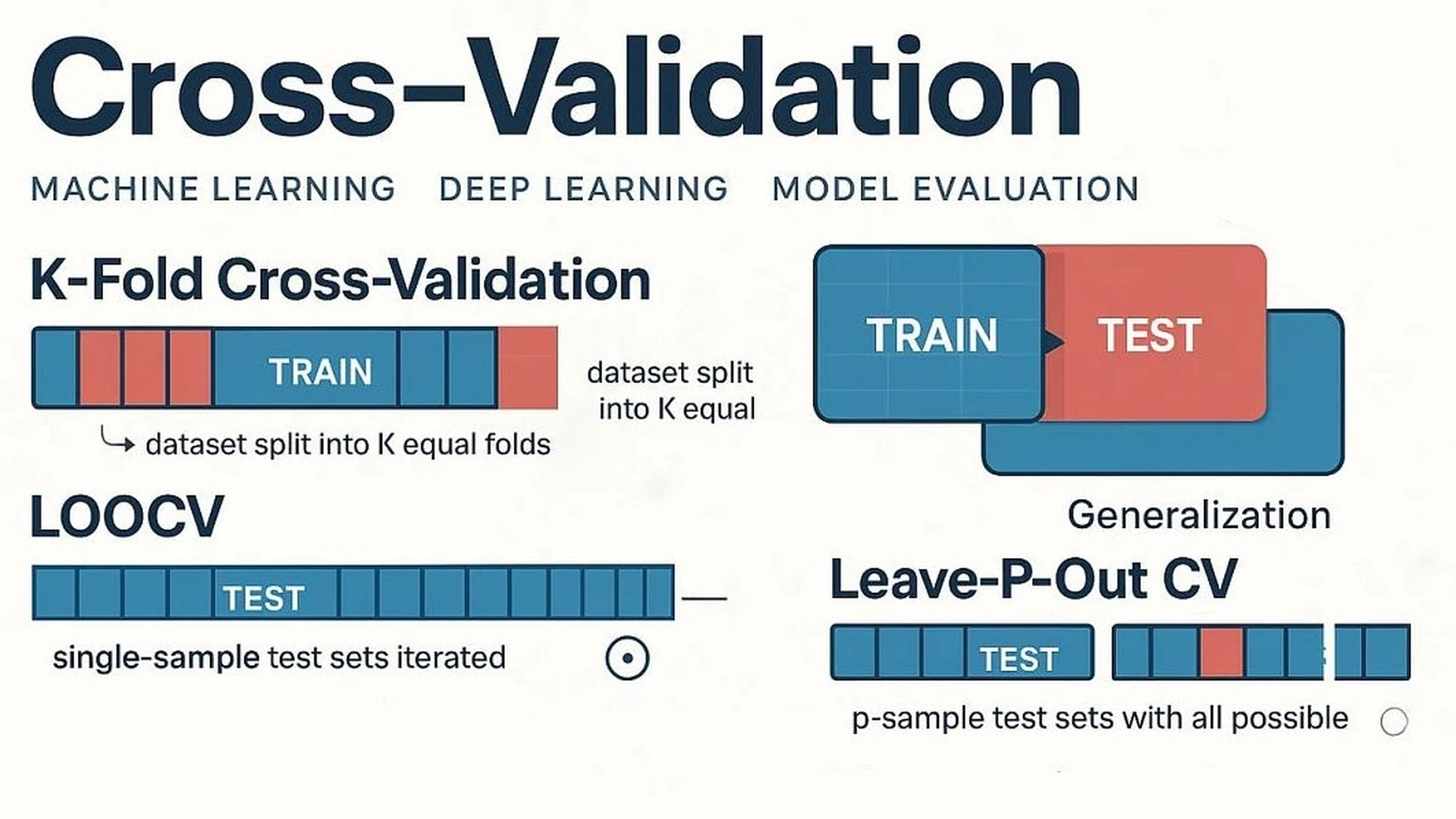 Cross–Validation

MACHINE LEARNING DEEP LEARNING MODEL EVALUATION

K-Fold Cross-Validation

TRAIN

dataset split into K equal

dataset split into K equal folds

TRAIN

TEST

Generalization

LOOCV

TEST

single-sample test sets iterated

Leave-P-Out CV

TEST

p-sample test sets with all possible